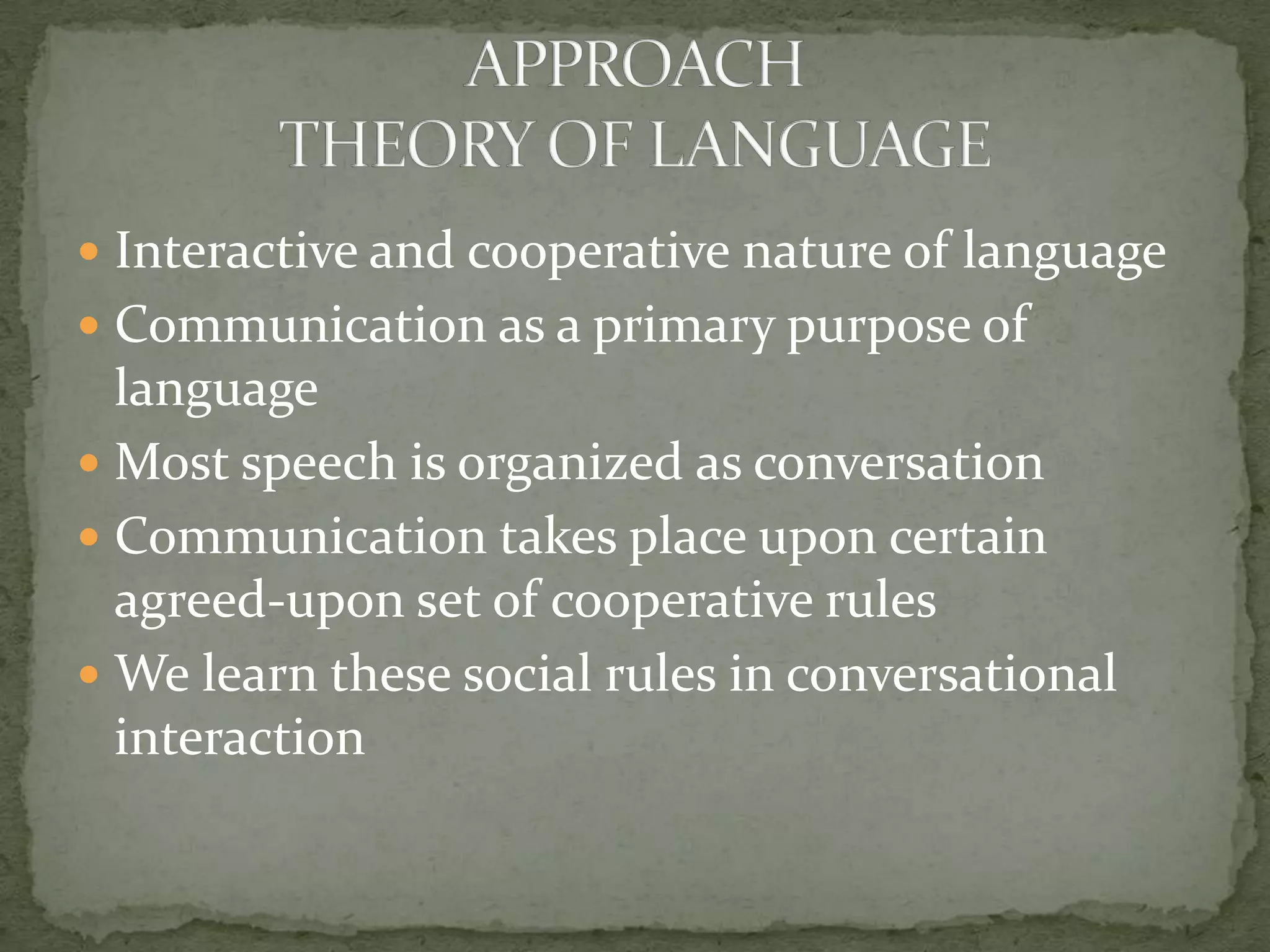 APPROACH
THEORY OF LANGUAGE

- Interactive and cooperative nature of language
- Communication as a primary purpose of language
- Most speech is organized as conversation
- Communication takes place upon certain agreed-upon set of cooperative rules
- We learn these social rules in conversational interaction